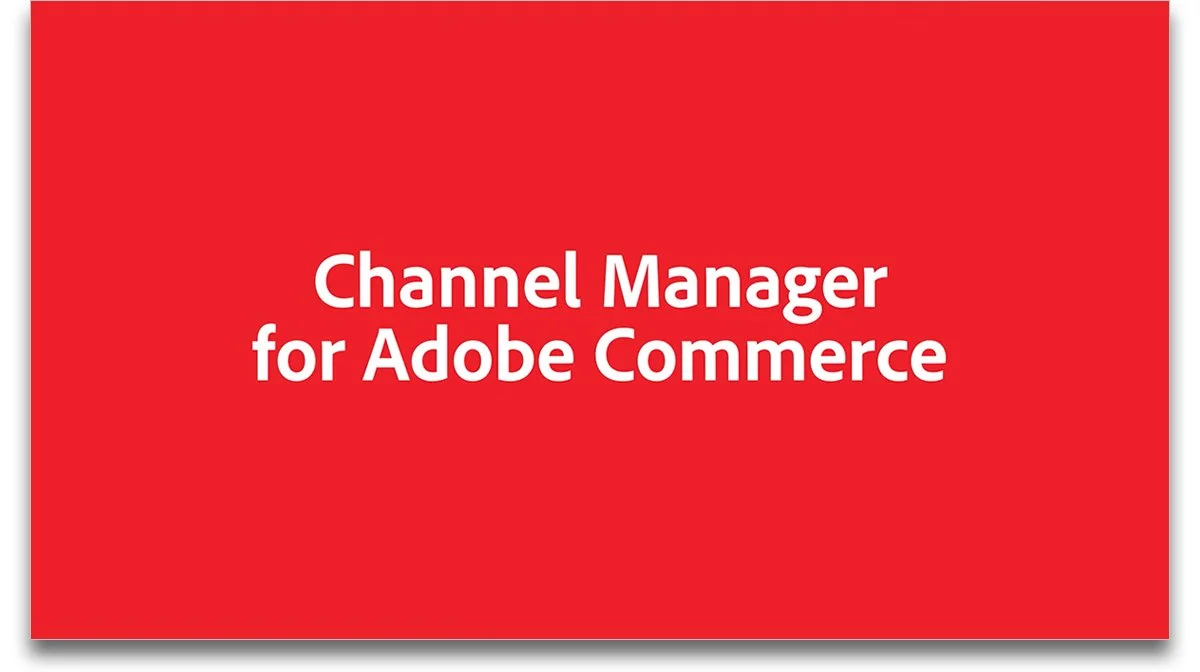 Channel Manager for Adobe Commerce